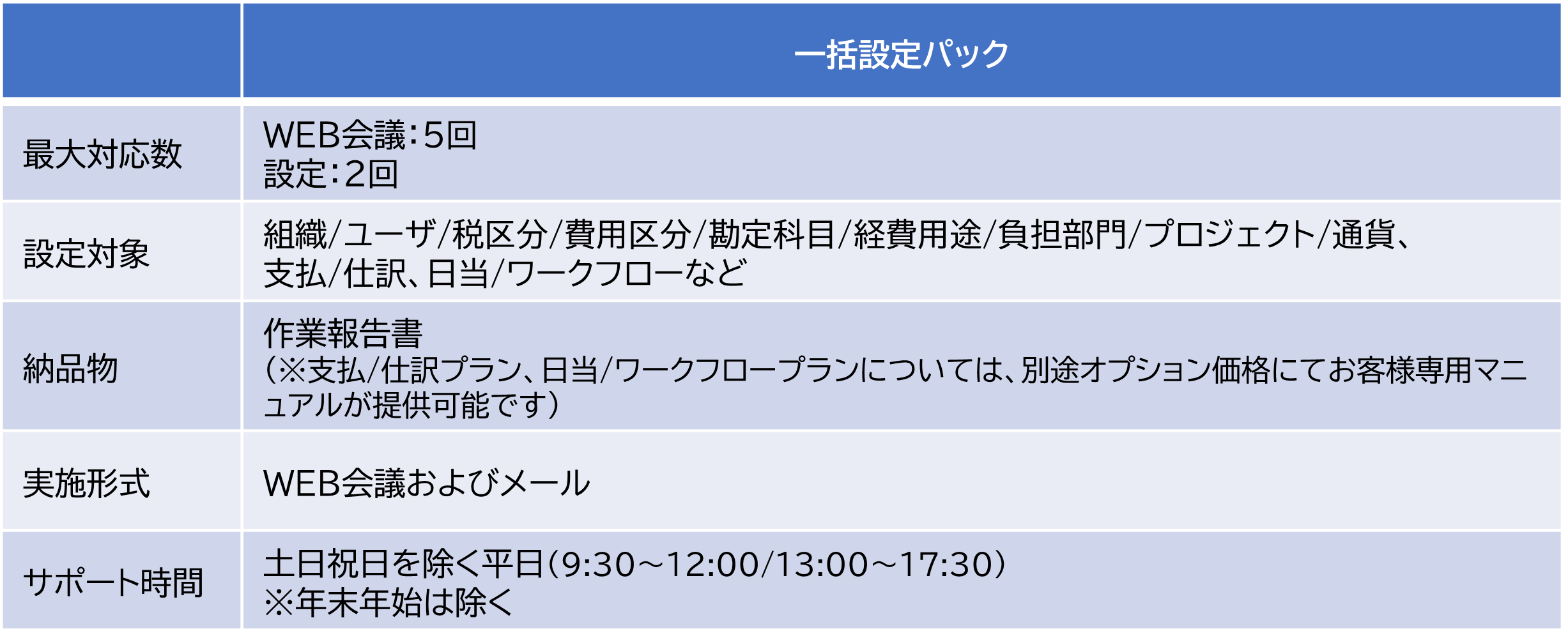 | | 一括設定パック |
|---|---|
| 最大対応数 | WEB会議：5回<br>設定：2回 |
| 設定対象 | 組織/ユーザ/税区分/費用区分/勘定科目/経費用途/負担部門/プロジェクト/通貨、支払/仕訳、日当/ワークフローなど |
| 納品物 | 作業報告書<br>（※支払/仕訳プラン、日当/ワークフロープランについては、別途オプション価格にてお客様専用マニュアルが提供可能です） |
| 実施形式 | WEB会議およびメール |
| サポート時間 | 土日祝日を除く平日（9:30～12:00/13:00～17:30）<br>※年末年始は除く |